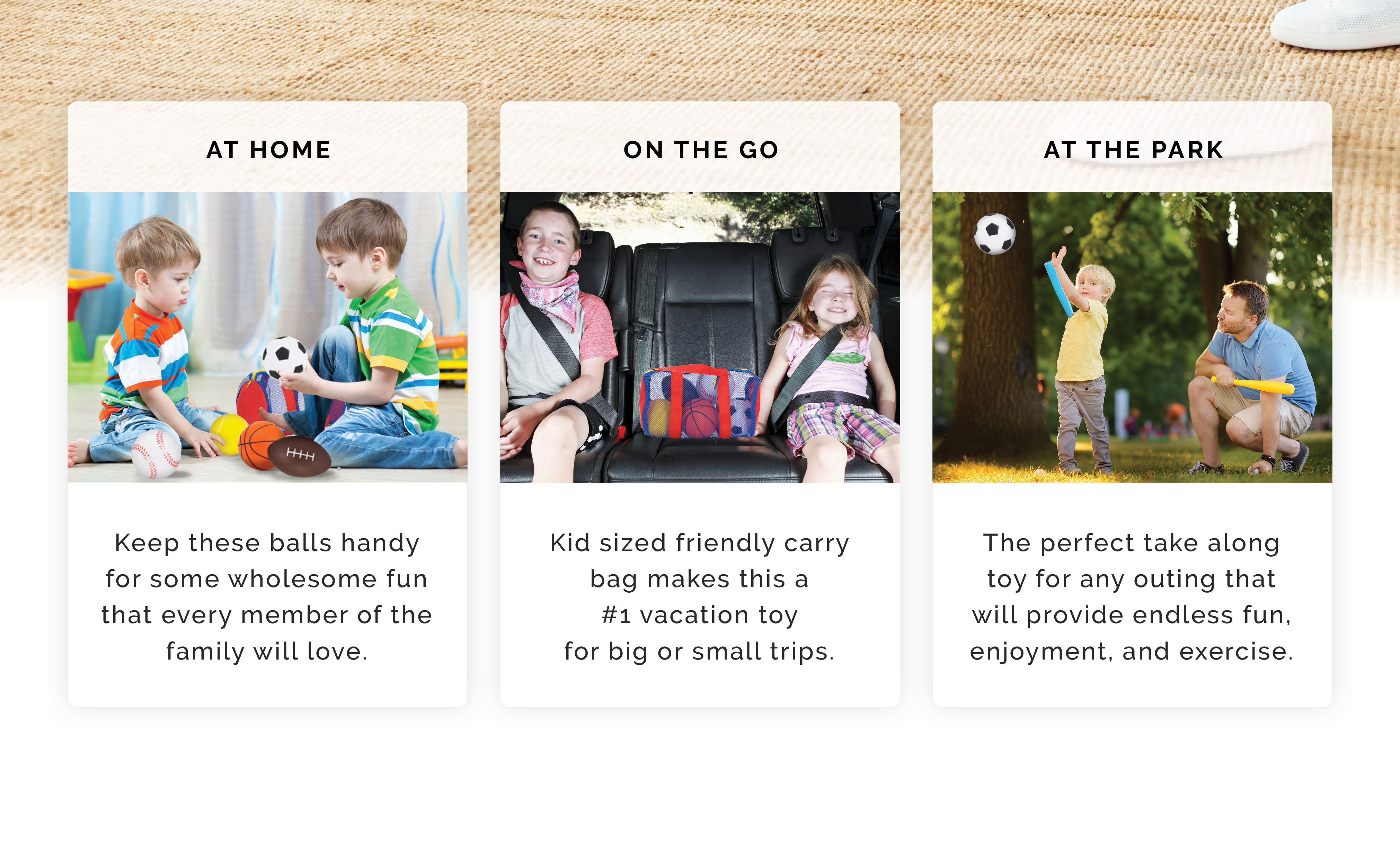 AT HOME

Keep these balls handy for some wholesome fun that every member of the family will love.

ON THE GO

Kid sized friendly carry bag makes this a #1 vacation toy for big or small trips.

AT THE PARK

The perfect take along toy for any outing that will provide endless fun, enjoyment, and exercise.